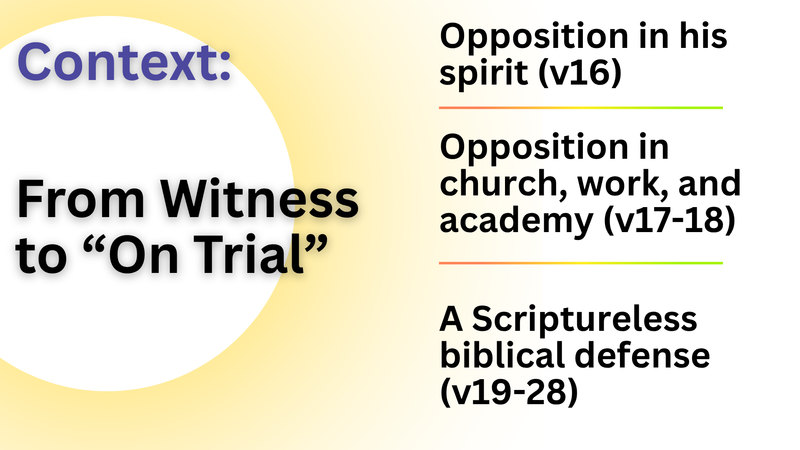 Context:

From Witness to “On Trial”

Opposition in his spirit (v16)

Opposition in church, work, and academy (v17-18)

A Scriptureless biblical defense (v19-28)